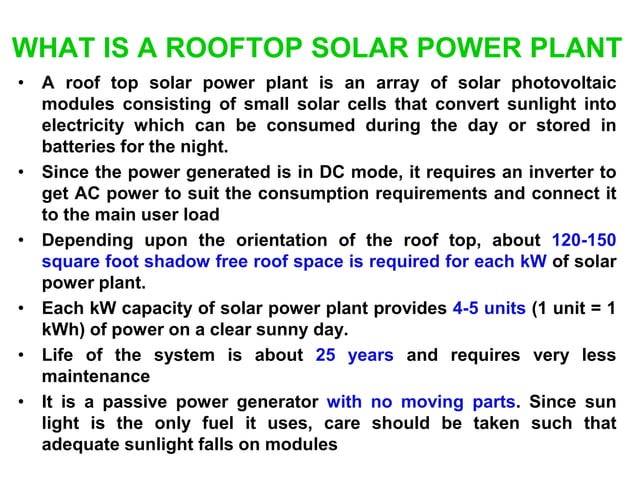 WHAT IS A ROOFTOP SOLAR POWER PLANT

• A roof top solar power plant is an array of solar photovoltaic modules consisting of small solar cells that convert sunlight into electricity which can be consumed during the day or stored in batteries for the night.

• Since the power generated is in DC mode, it requires an inverter to get AC power to suit the consumption requirements and connect it to the main user load

• Depending upon the orientation of the roof top, about 120-150 square foot shadow free roof space is required for each kW of solar power plant.

• Each kW capacity of solar power plant provides 4-5 units (1 unit = 1 kWh) of power on a clear sunny day.

• Life of the system is about 25 years and requires very less maintenance

• It is a passive power generator with no moving parts. Since sun light is the only fuel it uses, care should be taken such that adequate sunlight falls on modules